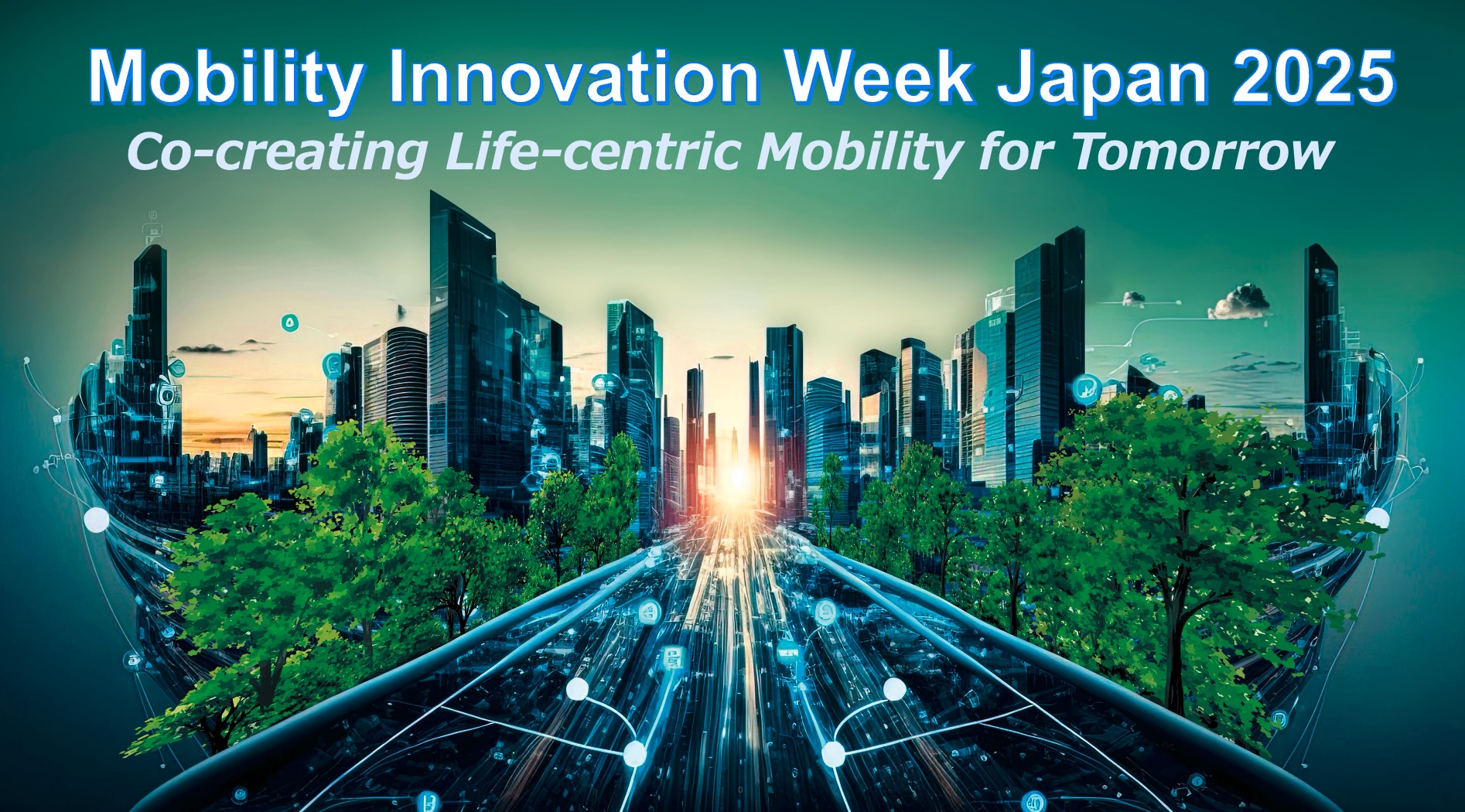 Mobility Innovation Week Japan 2025
Co-creating Life-centric Mobility for Tomorrow